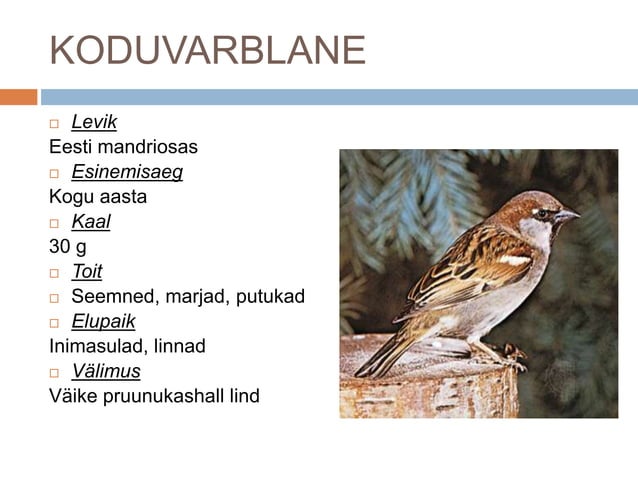 KODUVARBLANE

Levik
Eesti mandriosas
Esinemisaeg
Kogu aasta
Kaal
30 g
Toit
Seemned, marjad, putukad
Elupaik
Inimasulad, linnad
Välimus
Väike pruunukashall lind